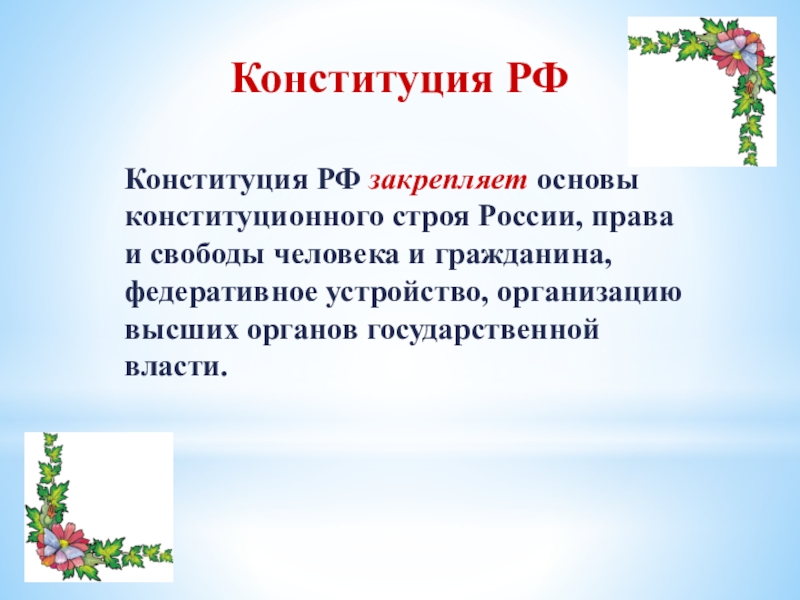 Конституция РФ

Конституция РФ закрепляет основы конституционного строя России, права и свободы человека и гражданина, федеративное устройство, организацию высших органов государственной власти.